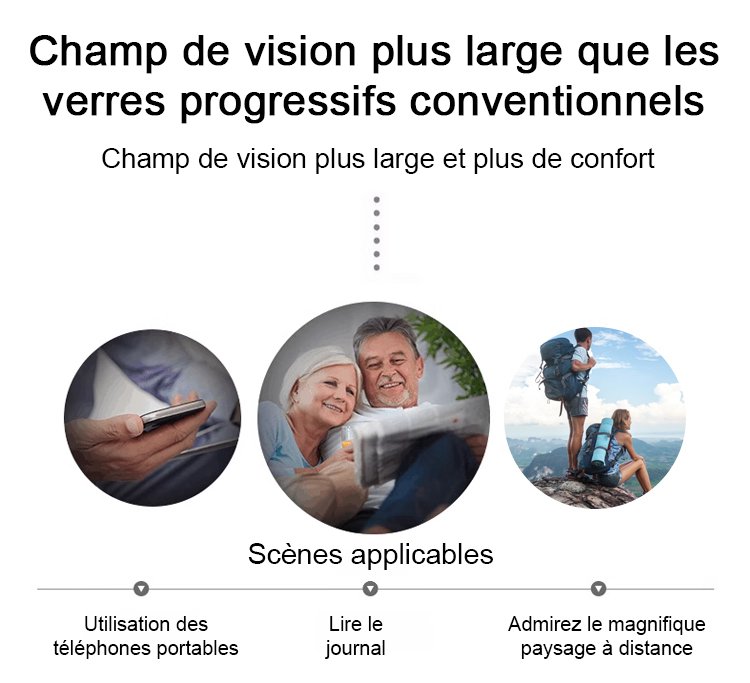 Champ de vision plus large que les verres progressifs conventionnels

Champ de vision plus large et plus de confort

Scènes applicables

Utilisation des téléphones portables

Lire le journal

Admirez le magnifique paysage à distance